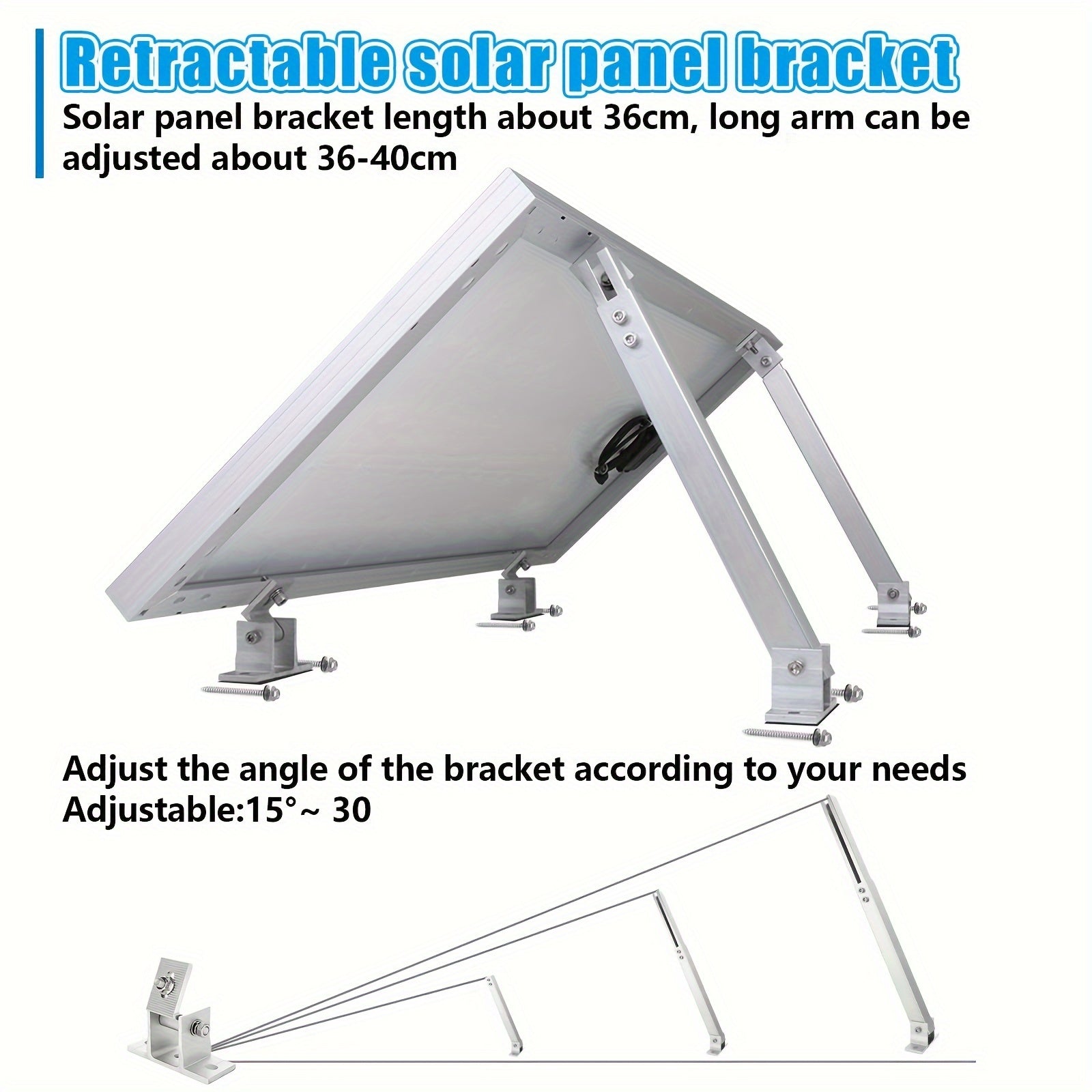 Retractable solar panel bracket

Solar panel bracket length about 36cm, long arm can be adjusted about 36-40cm

Adjust the angle of the bracket according to your needs
Adjustable:15°~ 30